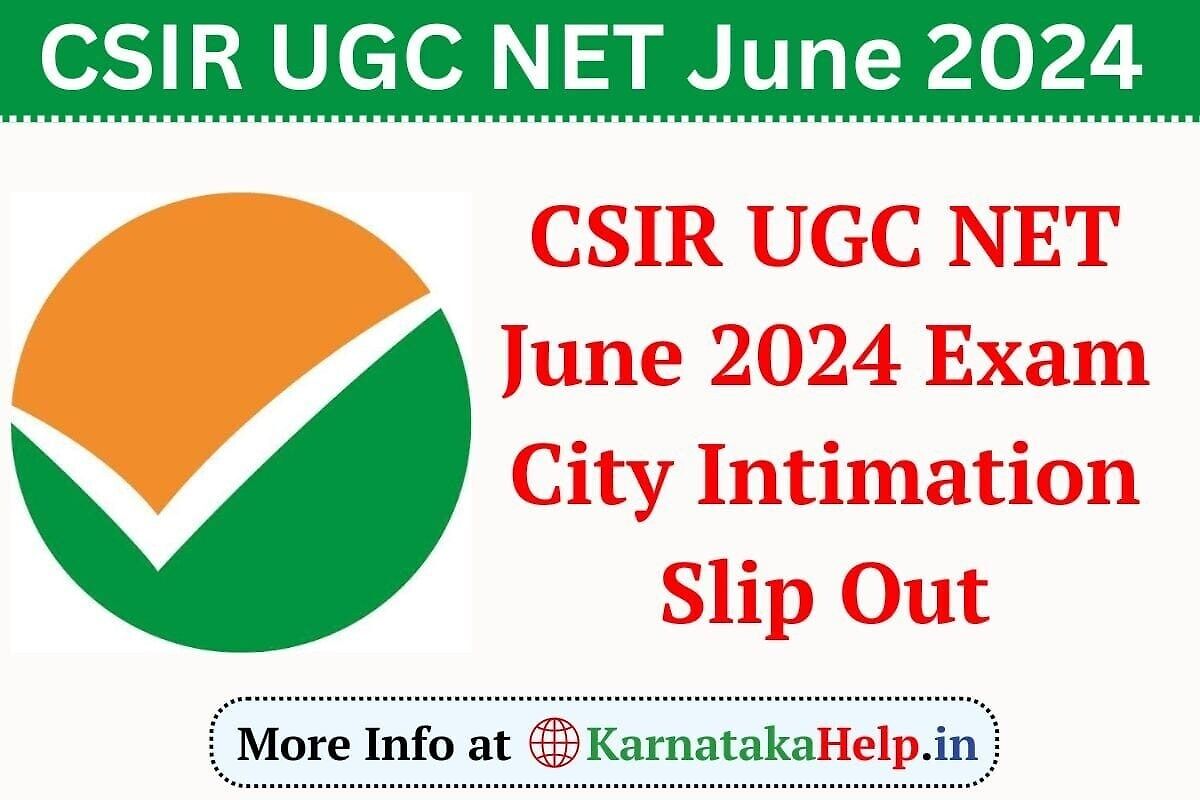 CSIR UGC NET June 2024

CSIR UGC NET June 2024 Exam City Intimation Slip Out

More Info at KarnatakaHelp.in